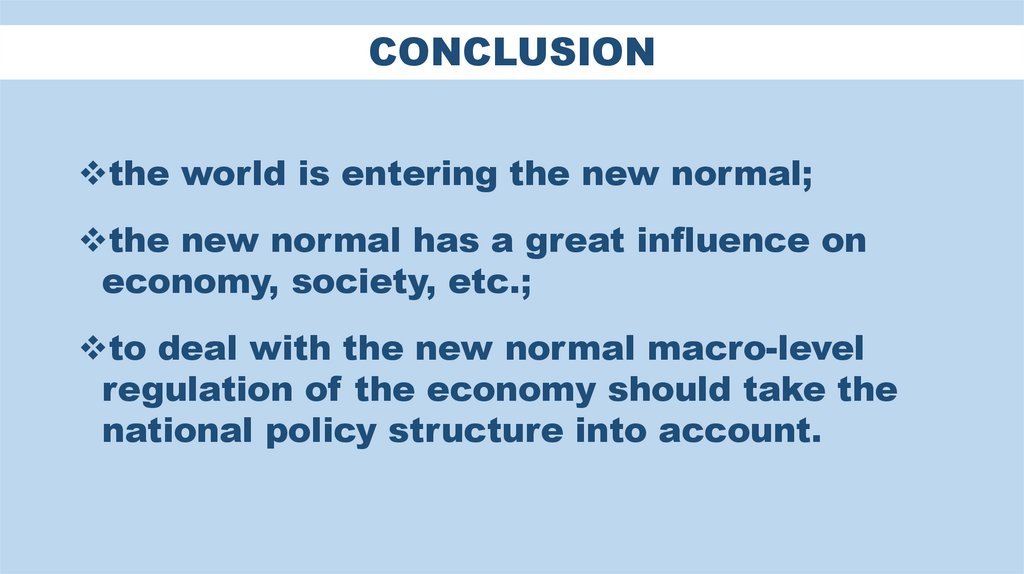 CONCLUSION

❖the world is entering the new normal;

❖the new normal has a great influence on economy, society, etc.;

❖to deal with the new normal macro-level regulation of the economy should take the national policy structure into account.